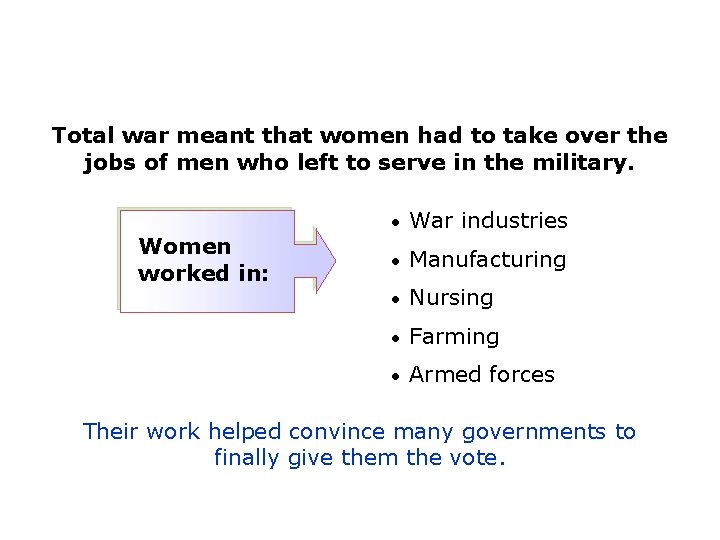 Total war meant that women had to take over the jobs of men who left to serve in the military.

Women worked in:

• War industries
• Manufacturing
• Nursing
• Farming
• Armed forces

Their work helped convince many governments to finally give them the vote.